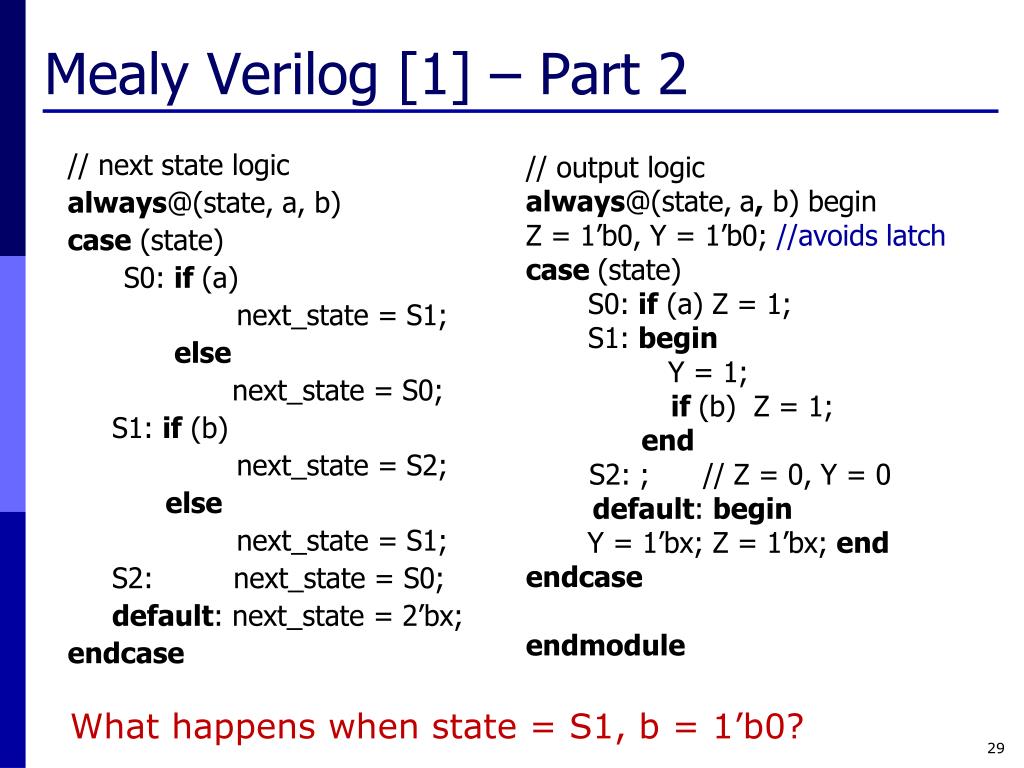 Mealy Verilog [1] – Part 2

// next state logic
always@(state, a, b)
case (state)
S0: if (a)
next_state = S1;
else
next_state = S0;
S1: if (b)
next_state = S2;
else
next_state = S1;
S2: next_state = S0;
default: next_state = 2’bx;
endcase

// output logic
always@(state, a, b) begin
Z = 1’b0, Y = 1’b0; //avoids latch
case (state)
S0: if (a) Z = 1;
S1: begin
Y = 1;
if (b) Z = 1;
end
S2: ; // Z = 0, Y = 0
default: begin
Y = 1’bx; Z = 1’bx; end
endcase

endmodule

What happens when state = S1, b = 1’b0?

29